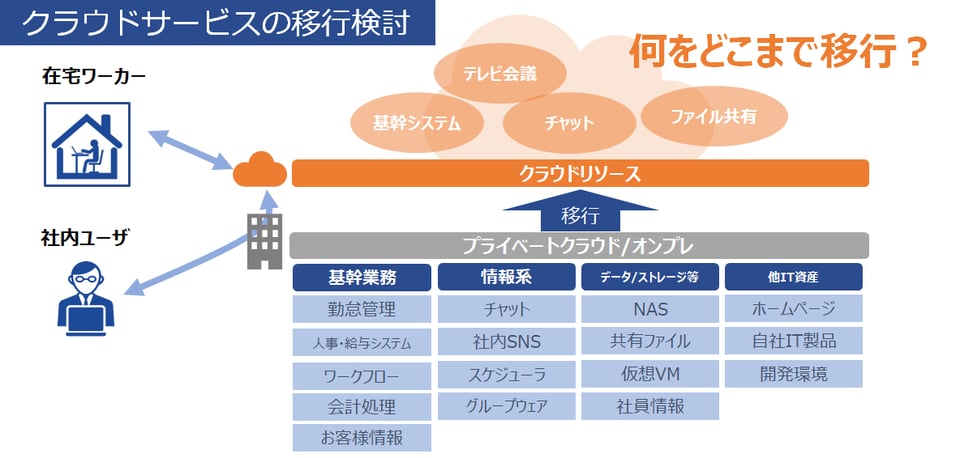 クラウドサービスの移行検討

何をどこまで移行？

在宅ワーカー

社内ユーザ

テレビ会議

基幹システム

チャット

ファイル共有

クラウドリソース

移行

プライベートクラウド/オンプレ

| 基幹業務 | 情報系 | データ/ストレージ等 | 他IT資産 |
|---|---|---|---|
| 勤怠管理 | チャット | NAS | ホームページ |
| 人事・給与システム | 社内SNS | 共有ファイル | 自社IT製品 |
| ワークフロー | スケジューラ | 仮想VM | 開発環境 |
| 会計処理 | グループウェア | 社員情報 | |
| お客様情報 | | | |